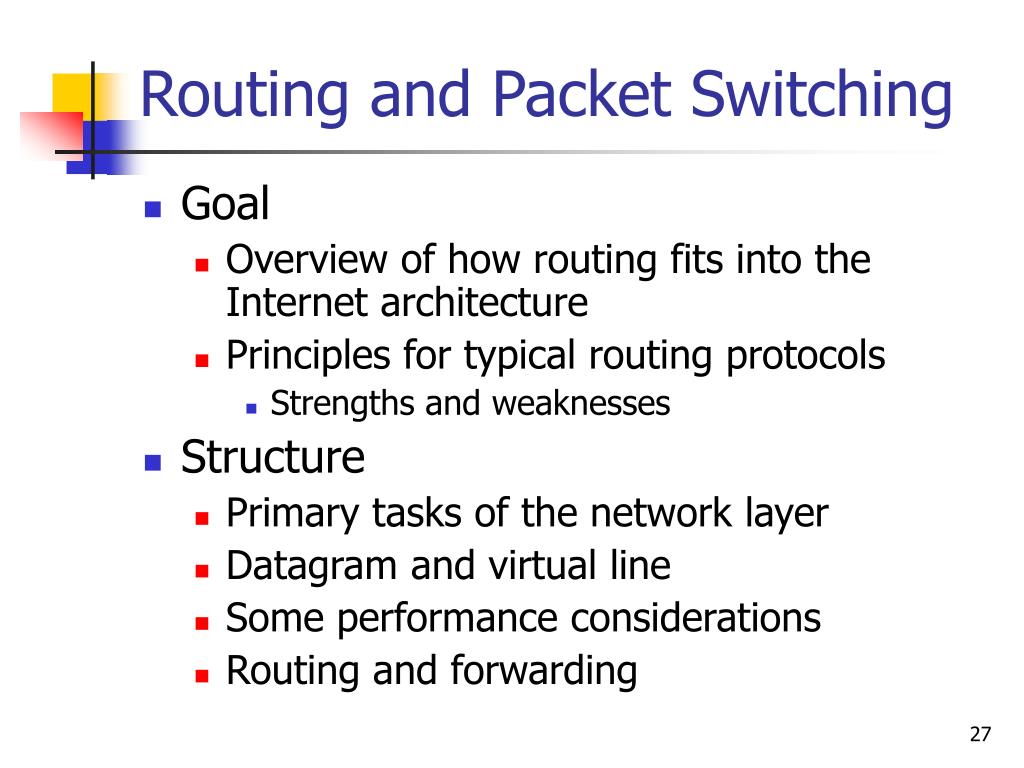 Routing and Packet Switching

Goal

Overview of how routing fits into the Internet architecture

Principles for typical routing protocols

Strengths and weaknesses

Structure

Primary tasks of the network layer

Datagram and virtual line

Some performance considerations

Routing and forwarding

27